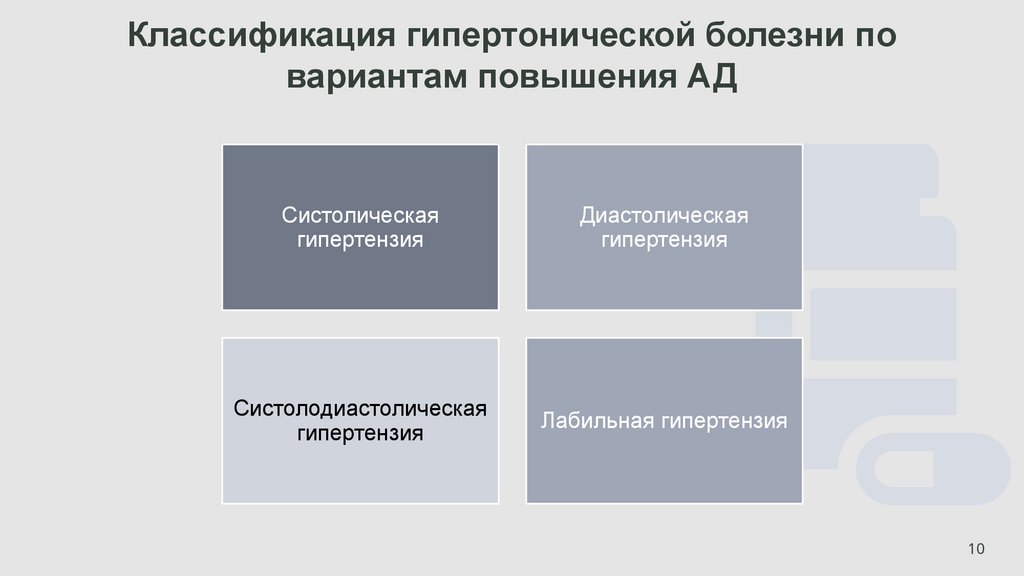 Классификация гипертонической болезни по вариантам повышения АД

Систолическая гипертензия

Диастолическая гипертензия

Систолодиастолическая гипертензия

Лабильная гипертензия

10